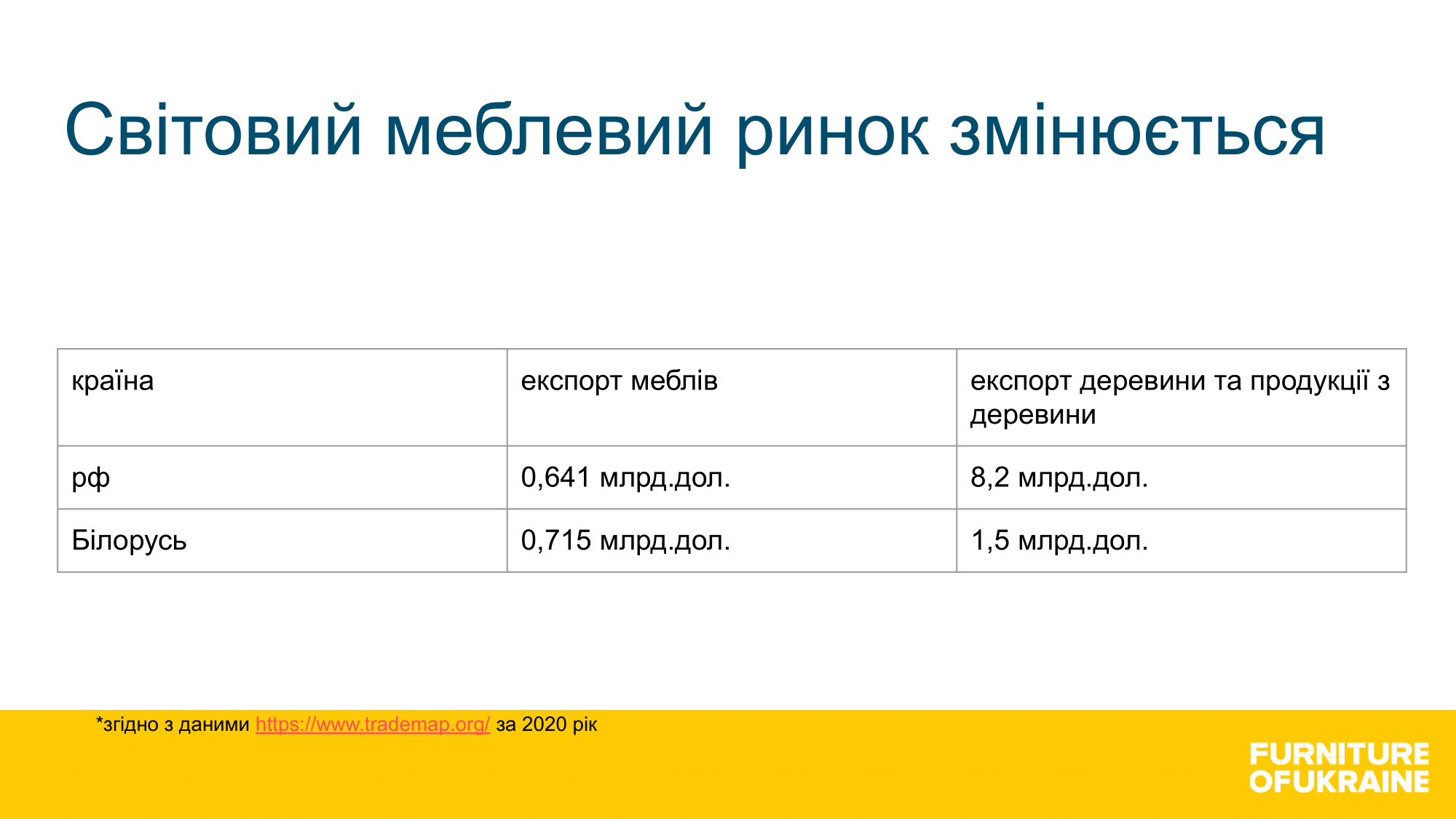 Світовий меблевий ринок змінюється

| країна | експорт меблів | експорт деревини та продукції з деревини |
|---|---|---|
| рф | 0,641 млрд.дол. | 8,2 млрд.дол. |
| Білорусь | 0,715 млрд.дол. | 1,5 млрд.дол. |

*згідно з даними https://www.trademap.org/ за 2020 рік

FURNITURE
OFUKRAINE